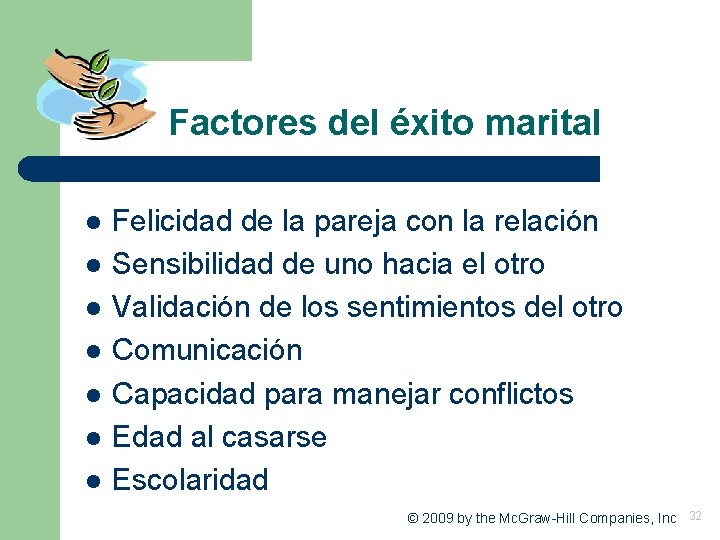 Factores del éxito marital

- Felicidad de la pareja con la relación
- Sensibilidad de uno hacia el otro
- Validación de los sentimientos del otro
- Comunicación
- Capacidad para manejar conflictos
- Edad al casarse
- Escolaridad

© 2009 by the McGraw-Hill Companies, Inc 32